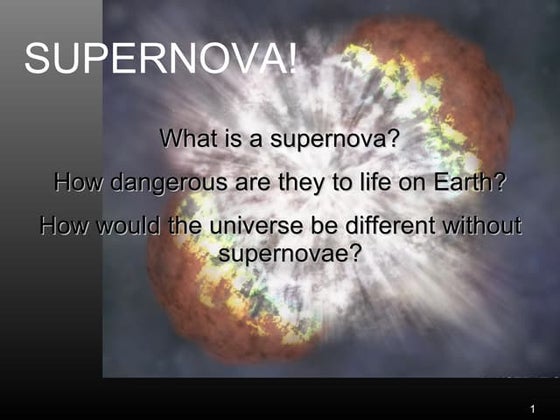 SUPERNOVA!

What is a supernova?

How dangerous are they to life on Earth?

How would the universe be different without supernovae?

1